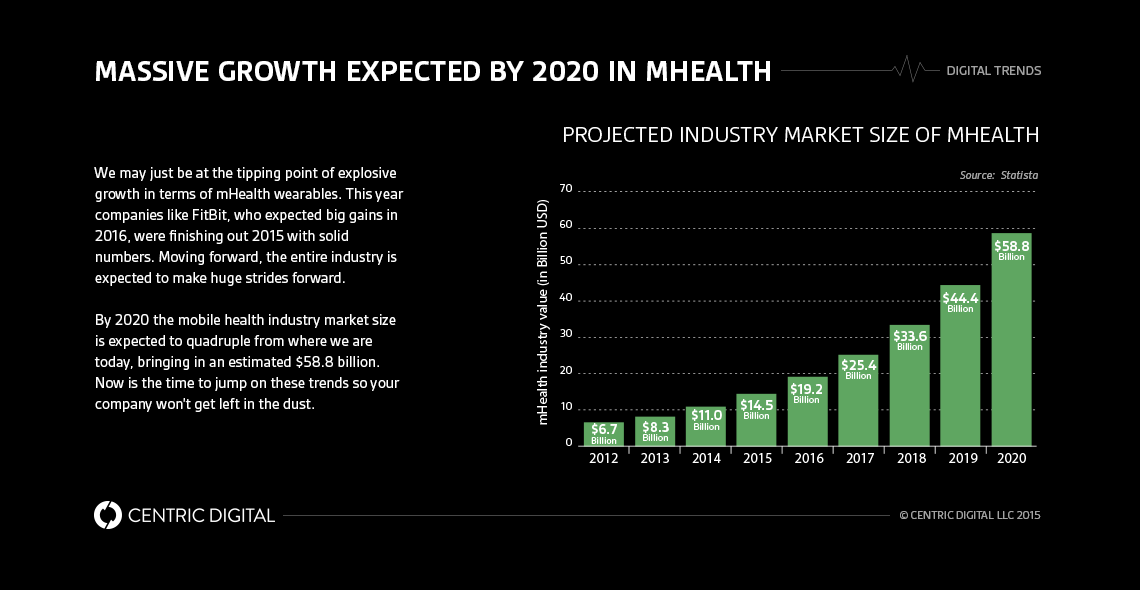 MASSIVE GROWTH EXPECTED BY 2020 IN MHEALTH

DIGITAL TRENDS

We may just be at the tipping point of explosive growth in terms of mHealth wearables. This year companies like FitBit, who expected big gains in 2016, were finishing out 2015 with solid numbers. Moving forward, the entire industry is expected to make huge strides forward.

By 2020 the mobile health industry market size is expected to quadruple from where we are today, bringing in an estimated $58.8 billion. Now is the time to jump on these trends so your company won't get left in the dust.

PROJECTED INDUSTRY MARKET SIZE OF MHEALTH

Source: Statista

mHealth industry value (in Billion USD)

70
60
50
40
30
20
10
0

$6.7 Billion
$8.3 Billion
$11.0 Billion
$14.5 Billion
$19.2 Billion
$25.4 Billion
$33.6 Billion
$44.4 Billion
$58.8 Billion

2012
2013
2014
2015
2016
2017
2018
2019
2020

CENTRIC DIGITAL

© CENTRIC DIGITAL LLC 2015